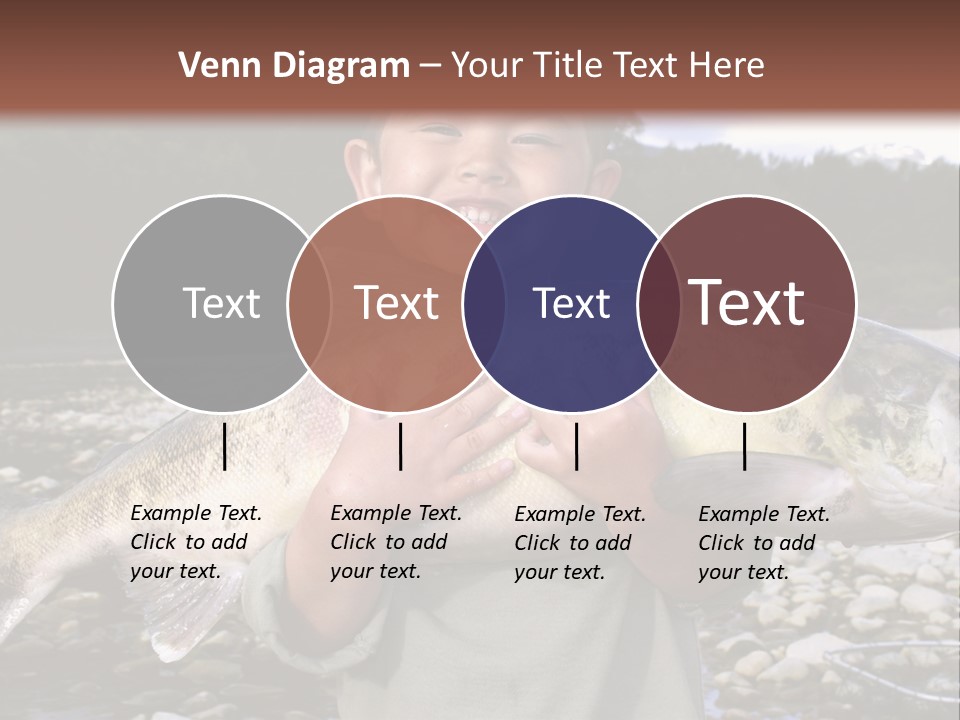 Venn Diagram – Your Title Text Here

Text

Text

Text

Text

Example Text. Click to add your text.

Example Text. Click to add your text.

Example Text. Click to add your text.

Example Text. Click to add your text.